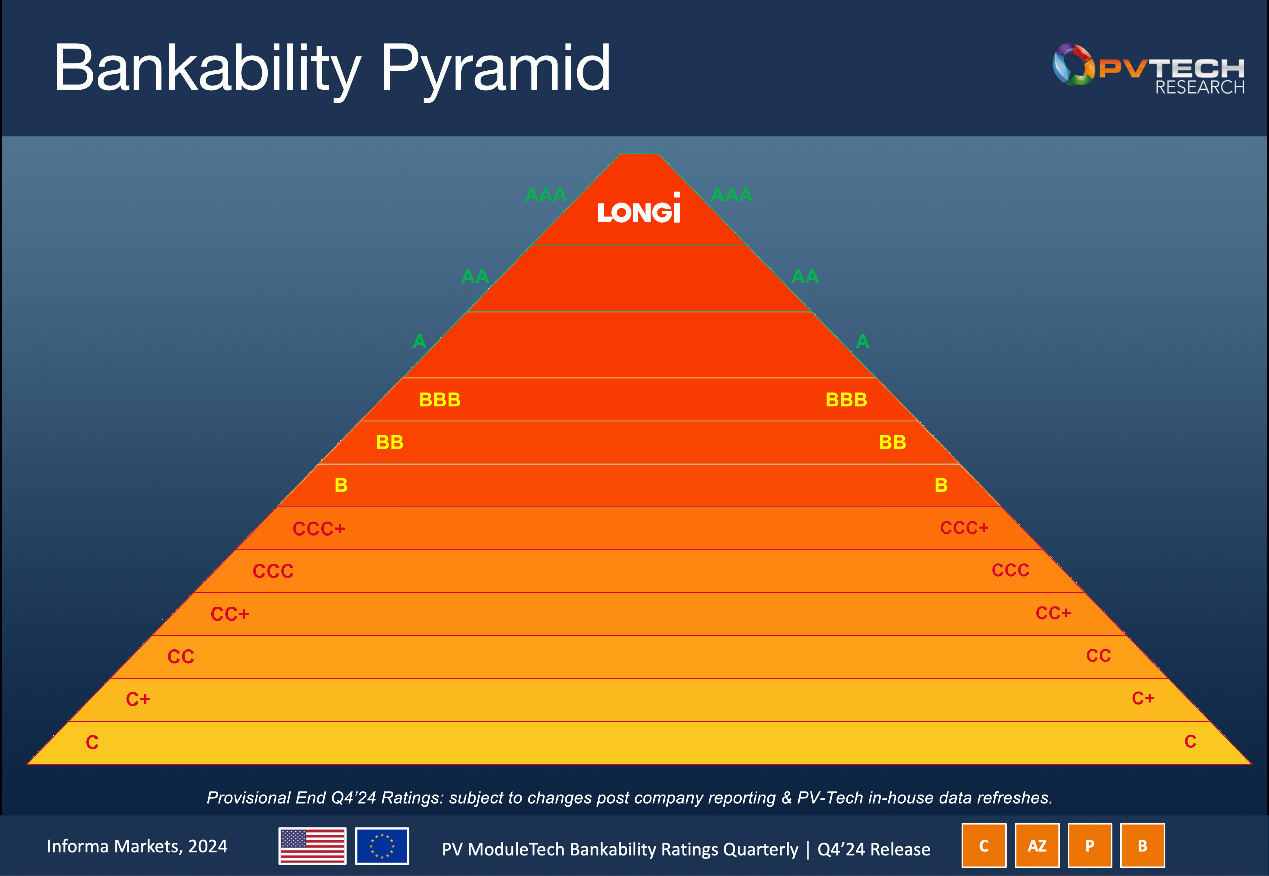 Bankability Pyramid

PVTECH RESEARCH

AAA LONGi AAA

AA AA

A A

BBB BBB

BB BB

B B

CCC+ CCC+

CCC CCC

CC+ CC+

CC CC

C+ C+

C C

Provisional End Q4'24 Ratings: subject to changes post company reporting & PV-Tech in-house data refreshes.

Informa Markets, 2024

PV ModuleTech Bankability Ratings Quarterly | Q4'24 Release

C AZ P B